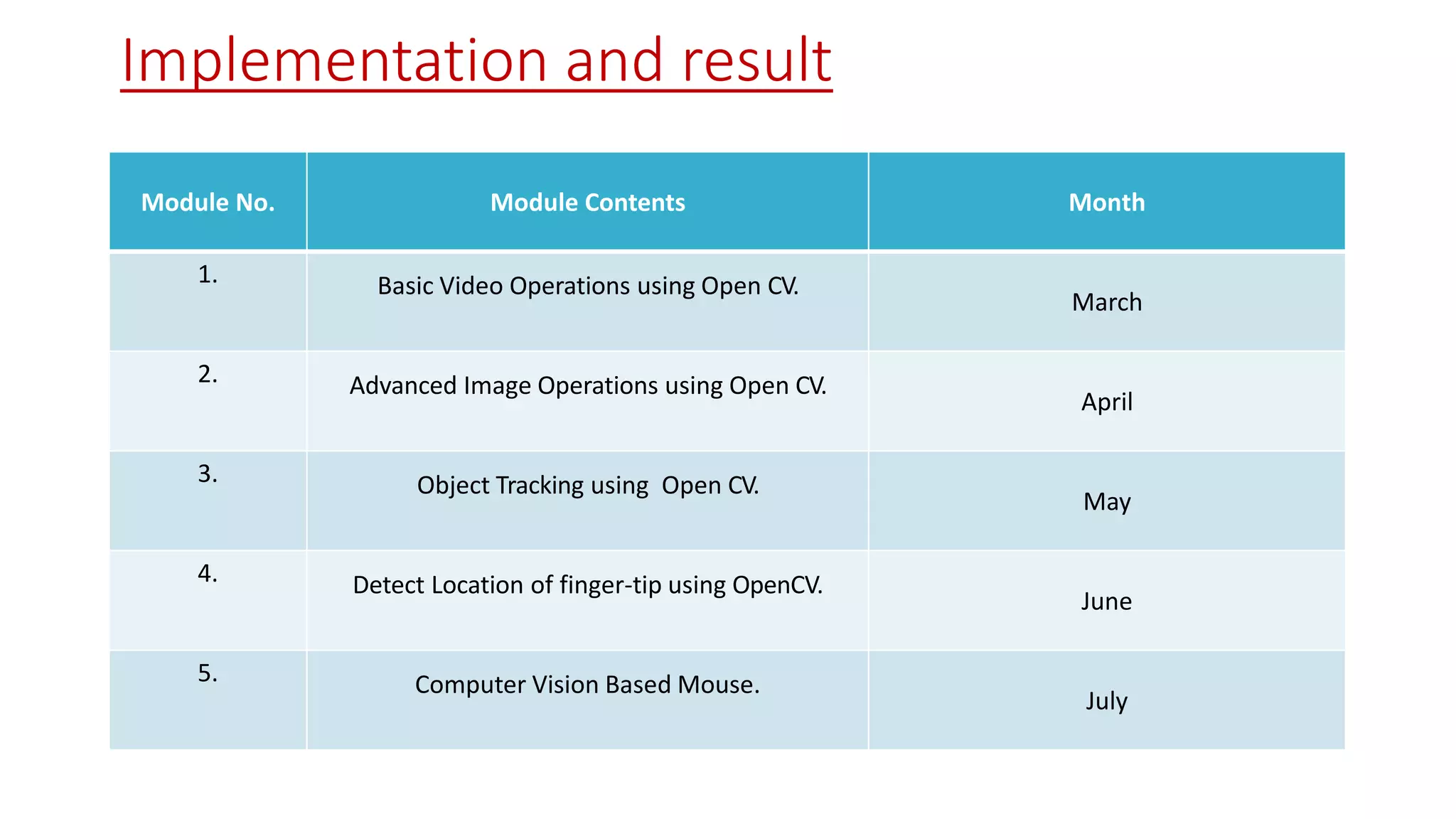 Implementation and result

| Module No. | Module Contents | Month |
|---|---|---|
| 1. | Basic Video Operations using Open CV. | March |
| 2. | Advanced Image Operations using Open CV. | April |
| 3. | Object Tracking using  Open CV. | May |
| 4. | Detect Location of finger-tip using OpenCV. | June |
| 5. | Computer Vision Based Mouse. | July |